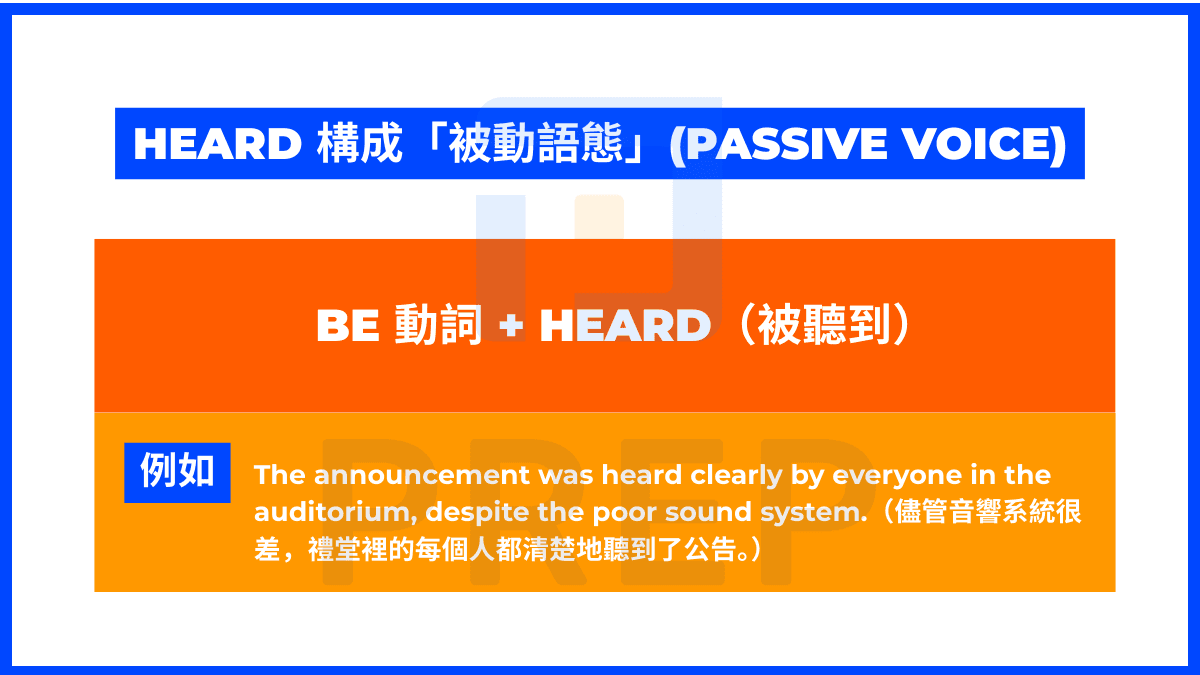 HEARD 構成「被動語態」(PASSIVE VOICE)

BE 動詞 + HEARD（被聽到）

例如

The announcement was heard clearly by everyone in the auditorium, despite the poor sound system.（儘管音響系統很差，禮堂裡的每個人都清楚地聽到了公告。）

PREP